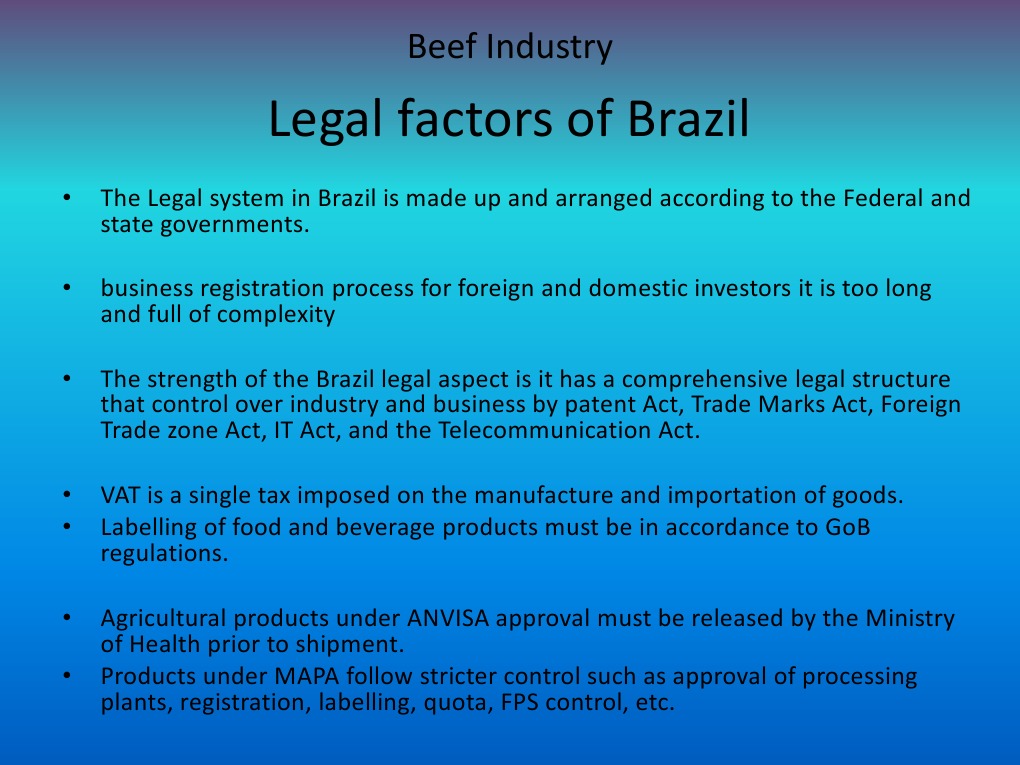 Beef Industry

Legal factors of Brazil

• The Legal system in Brazil is made up and arranged according to the Federal and state governments.

• business registration process for foreign and domestic investors it is too long and full of complexity

• The strength of the Brazil legal aspect is it has a comprehensive legal structure that control over industry and business by patent Act, Trade Marks Act, Foreign Trade zone Act, IT Act, and the Telecommunication Act.

• VAT is a single tax imposed on the manufacture and importation of goods.
• Labelling of food and beverage products must be in accordance to GoB regulations.

• Agricultural products under ANVISA approval must be released by the Ministry of Health prior to shipment.
• Products under MAPA follow stricter control such as approval of processing plants, registration, labelling, quota, FPS control, etc.